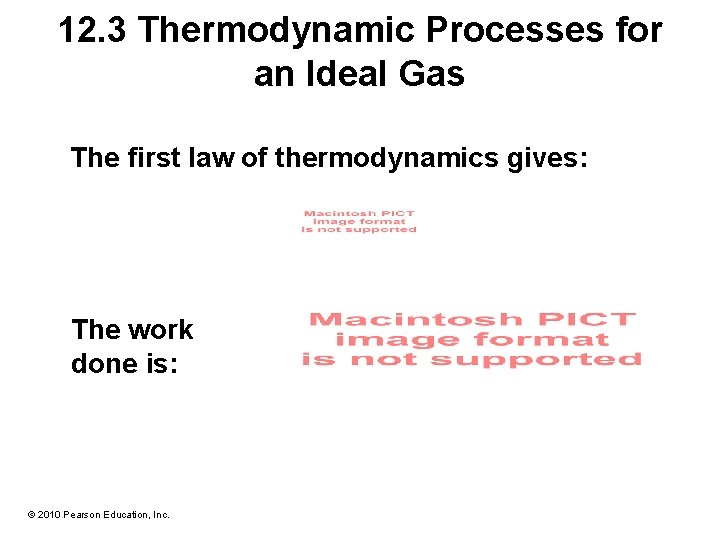 12.3 Thermodynamic Processes for an Ideal Gas

The first law of thermodynamics gives:

Macintosh PICT image format is not supported

The work done is:

Macintosh PICT image format is not supported

© 2010 Pearson Education, Inc.